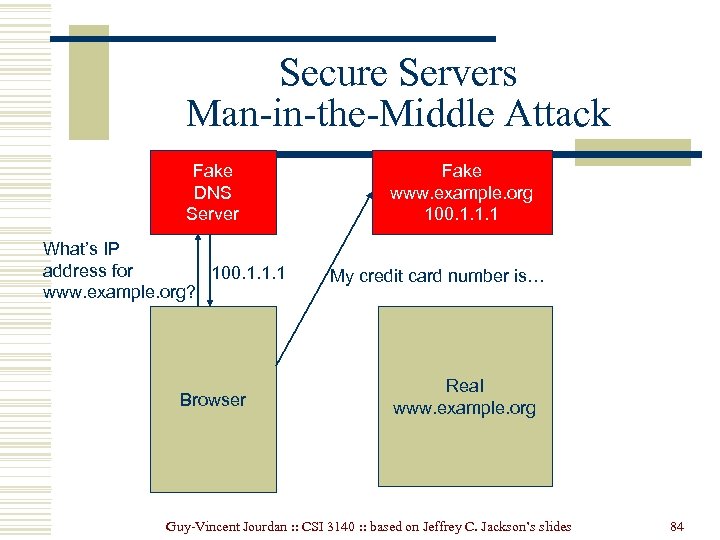 Secure Servers
Man-in-the-Middle Attack

Fake
DNS
Server

Fake
www.example.org
100.1.1.1

What's IP address for www.example.org?

100.1.1.1

My credit card number is…

Browser

Real
www.example.org

Guy-Vincent Jourdan :: CSI 3140 :: based on Jeffrey C. Jackson's slides

84